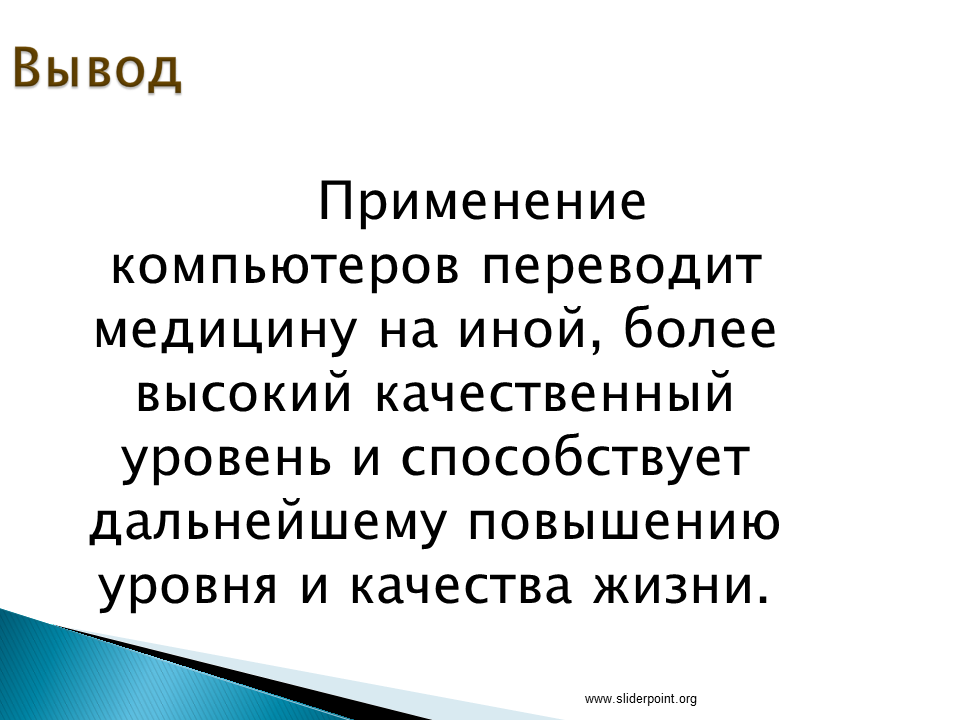 Вывод

Применение компьютеров переводит медицину на иной, более высокий качественный уровень и способствует дальнейшему повышению уровня и качества жизни.

www.sliderpoint.org